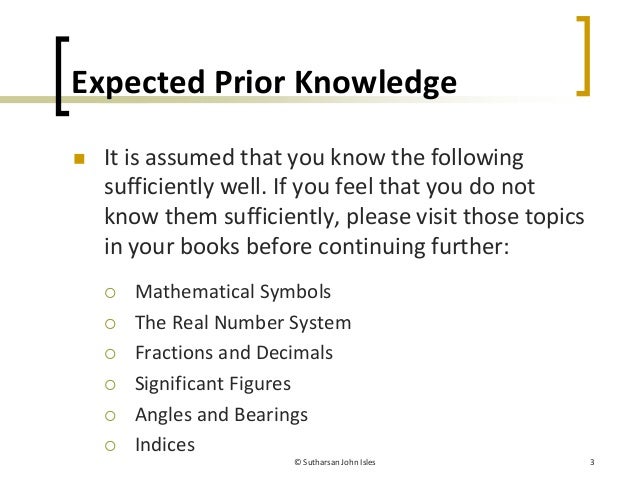 Expected Prior Knowledge

It is assumed that you know the following sufficiently well. If you feel that you do not know them sufficiently, please visit those topics in your books before continuing further:

Mathematical Symbols
The Real Number System
Fractions and Decimals
Significant Figures
Angles and Bearings
Indices

© Sutharsan John Isles

3